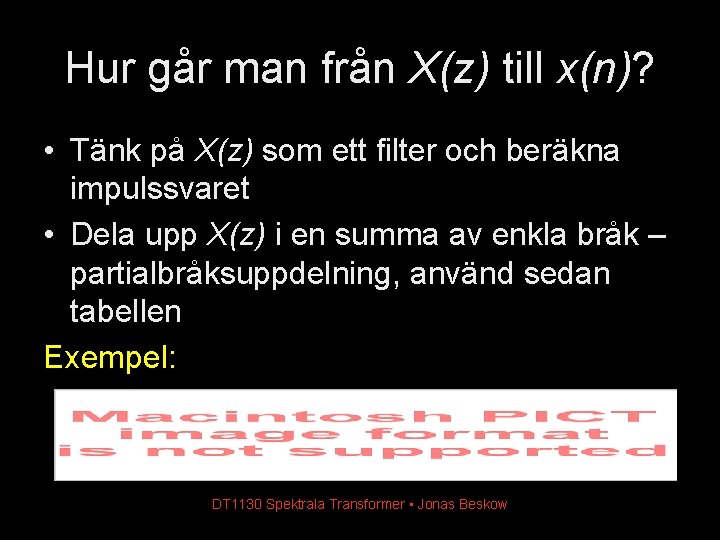 Hur går man från $X(z)$ till $x(n)$?

• Tänk på $X(z)$ som ett filter och beräkna impulssvaret

• Dela upp $X(z)$ i en summa av enkla bråk – partialbråksuppdelning, använd sedan tabellen

Exempel:

Macintosh PICT image format is not supported

DT1130 Spektrala Transformer ▪ Jonas Beskow